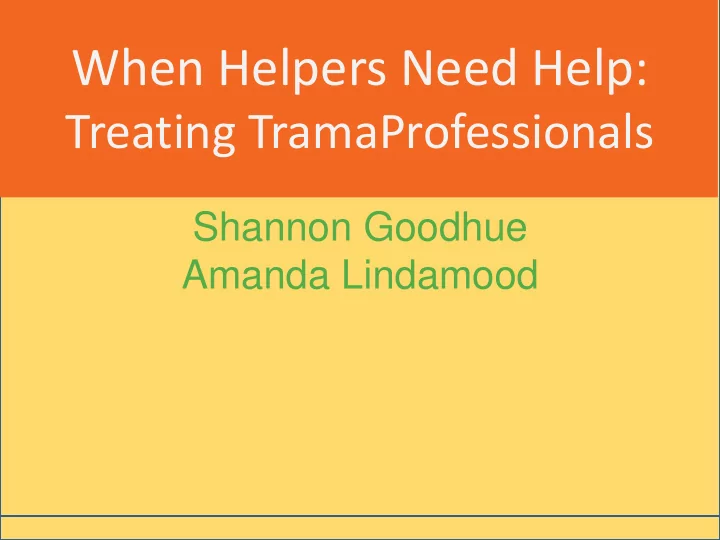 When Helpers Need Help: Treating TramaProfessionals

Shannon Goodhue
Amanda Lindamood